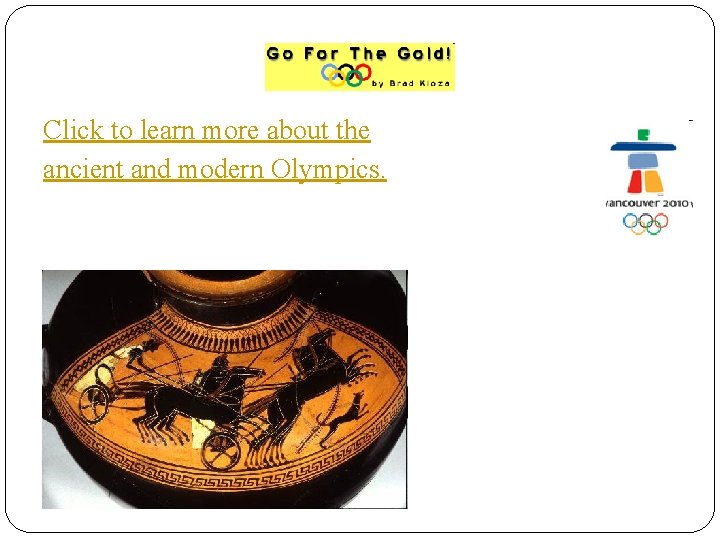 Go For The Gold!
by Brad Kloza

Click to learn more about the ancient and modern Olympics.

vancouver 2010